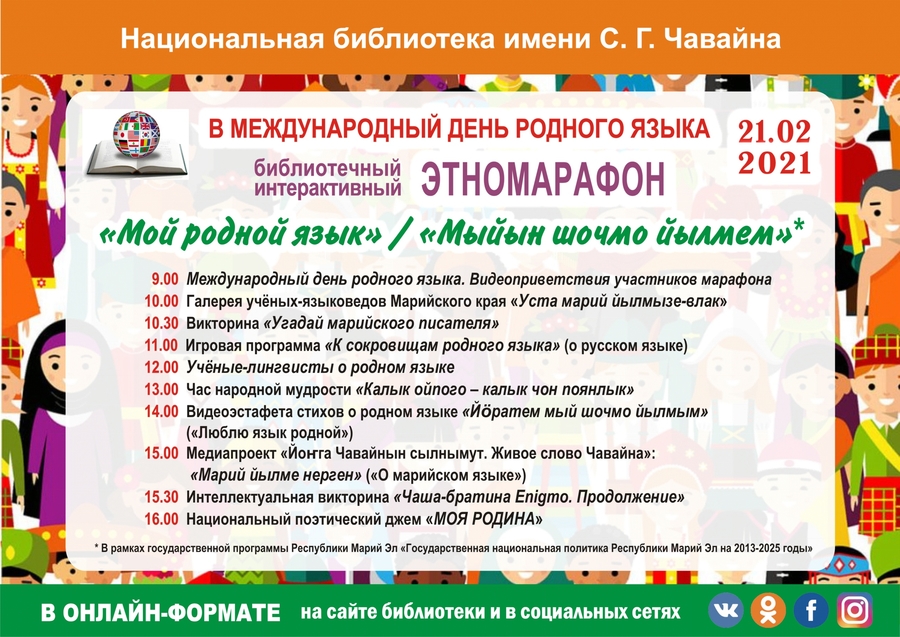 Национальная библиотека имени С. Г. Чавайна

В МЕЖДУНАРОДНЫЙ ДЕНЬ РОДНОГО ЯЗЫКА

21.02
2021

библиотечный интерактивный ЭТНОМАРАФОН

«Мой родной язык» / «Мыйын шочмо йылмем»*

9.00 Международный день родного языка. Видеоприветствия участников марафона
10.00 Галерея учёных-языковедов Марийского края «Уста марий йылмызе-влак»
10.30 Викторина «Угадай марийского писателя»
11.00 Игровая программа «К сокровищам родного языка» (о русском языке)
12.00 Учёные-лингвисты о родном языке
13.00 Час народной мудрости «Калык ойпого – калык чон поянлык»
14.00 Видеоэстафета стихов о родном языке «Йӧратем мый шочмо йылмым» («Люблю язык родной»)
15.00 Медиапроект «Йоҥга Чавайнын сылнымут. Живое слово Чавайна»: «Марий йылме нерген» («О марийском языке»)
15.30 Интеллектуальная викторина «Чаша-братина Enigmo. Продолжение»
16.00 Национальный поэтический джем «МОЯ РОДИНА»

* В рамках государственной программы Республики Марий Эл «Государственная национальная политика Республики Марий Эл на 2013-2025 годы»

В ОНЛАЙН-ФОРМАТЕ на сайте библиотеки и в социальных сетях